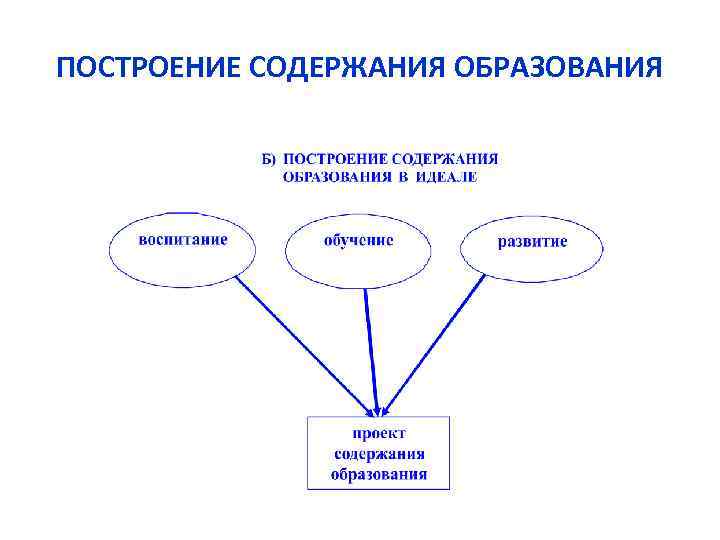 ПОСТРОЕНИЕ СОДЕРЖАНИЯ ОБРАЗОВАНИЯ

Б) ПОСТРОЕНИЕ СОДЕРЖАНИЯ ОБРАЗОВАНИЯ В ИДЕАЛЕ

воспитание

обучение

развитие

проект содержания образования